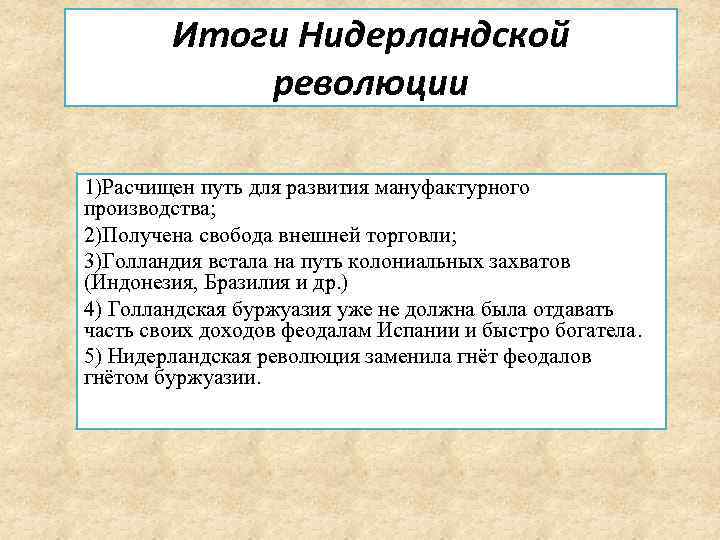 Итоги Нидерландской революции

1)Расчищен путь для развития мануфактурного производства;

2)Получена свобода внешней торговли;

3)Голландия встала на путь колониальных захватов (Индонезия, Бразилия и др.)

4) Голландская буржуазия уже не должна была отдавать часть своих доходов феодалам Испании и быстро богатела.

5) Нидерландская революция заменила гнёт феодалов гнётом буржуазии.